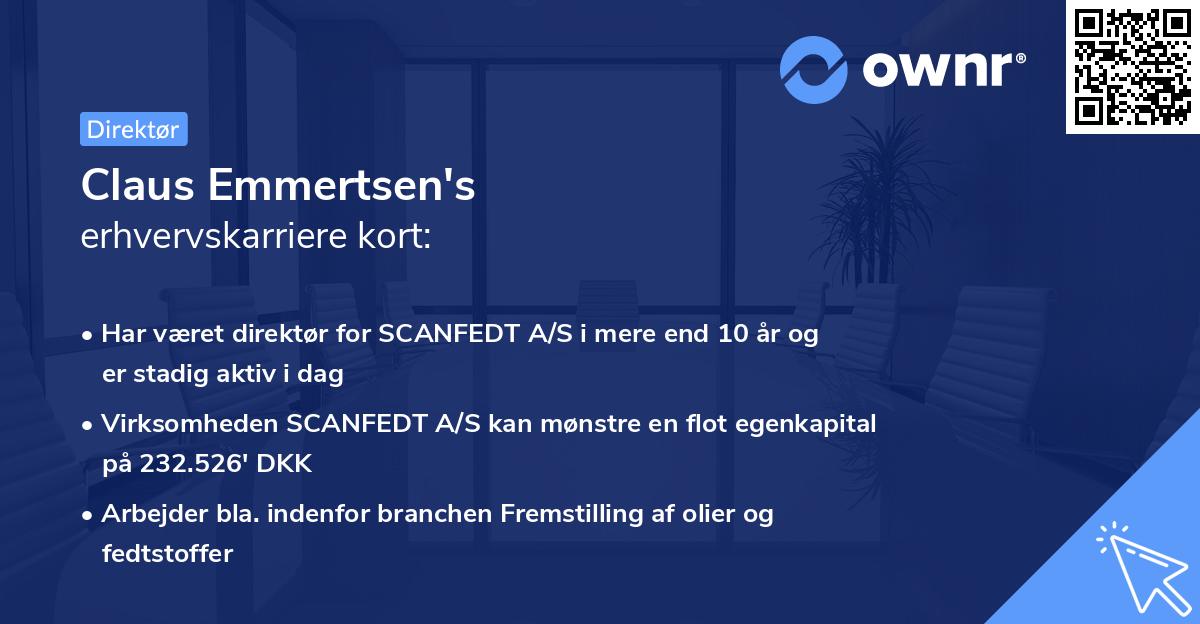 ownr®

Direktør

Claus Emmertsen's
erhvervskarriere kort:

• Har været direktør for SCANFEDT A/S i mere end 10 år og er stadig aktiv i dag

• Virksomheden SCANFEDT A/S kan mønstre en flot egenkapital på 232.526' DKK

• Arbejder bla. indenfor branchen Fremstilling af olier og fedtstoffer